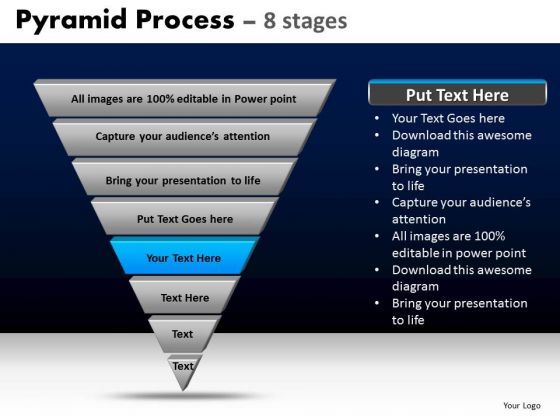 Pyramid Process – 8 stages

All images are 100% editable in Power point

Capture your audience's attention

Bring your presentation to life

Put Text Goes here

Your Text Here

Text Here

Text

Text

Put Text Here

• Your Text Goes here
• Download this awesome diagram
• Bring your presentation to life
• Capture your audience's attention
• All images are 100% editable in power point
• Download this awesome diagram
• Bring your presentation to life

Your Logo